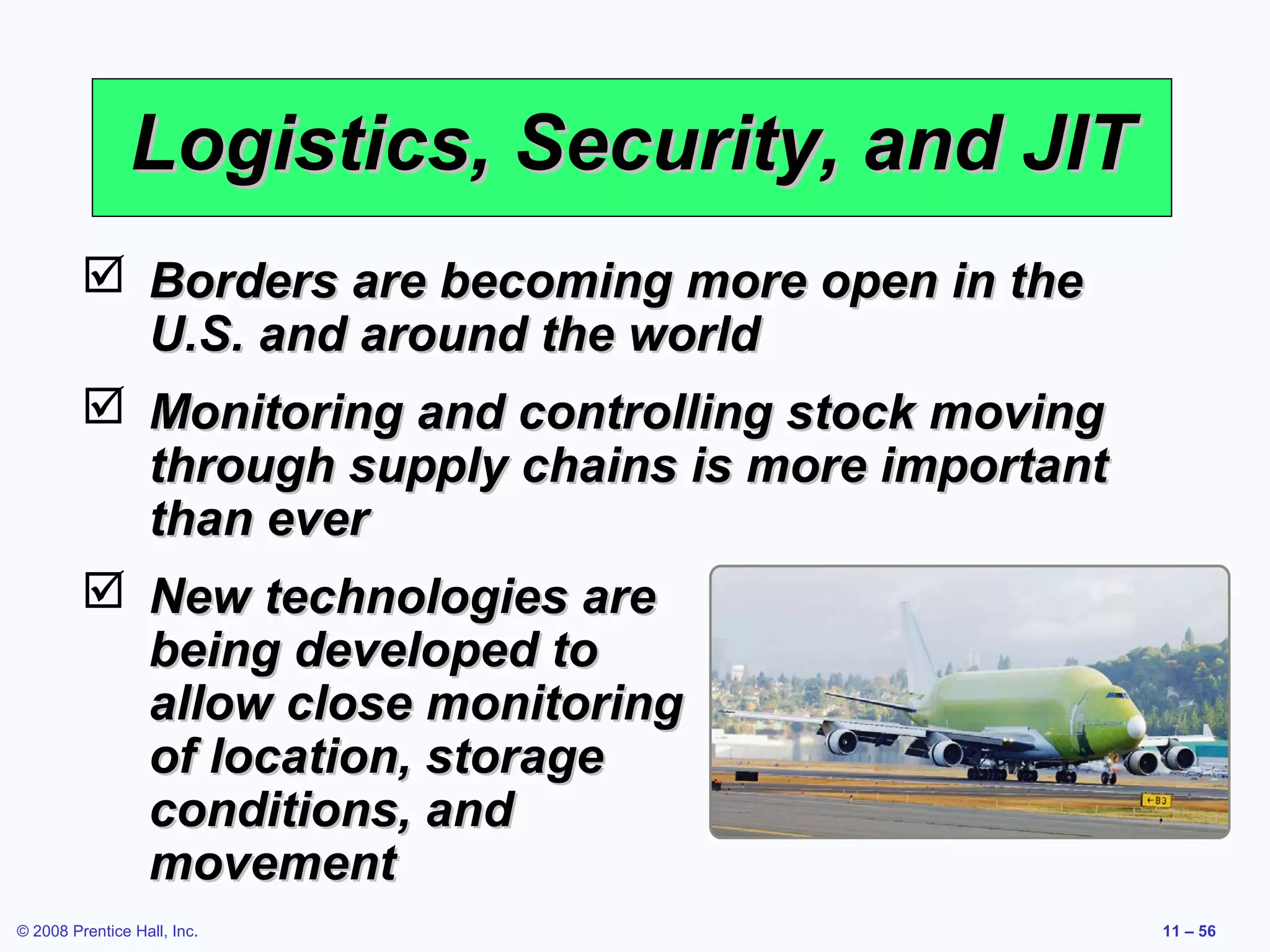 Logistics, Security, and JIT

☑ Borders are becoming more open in the U.S. and around the world

☑ Monitoring and controlling stock moving through supply chains is more important than ever

☑ New technologies are being developed to allow close monitoring of location, storage conditions, and movement

←B3

© 2008 Prentice Hall, Inc.

11 – 56